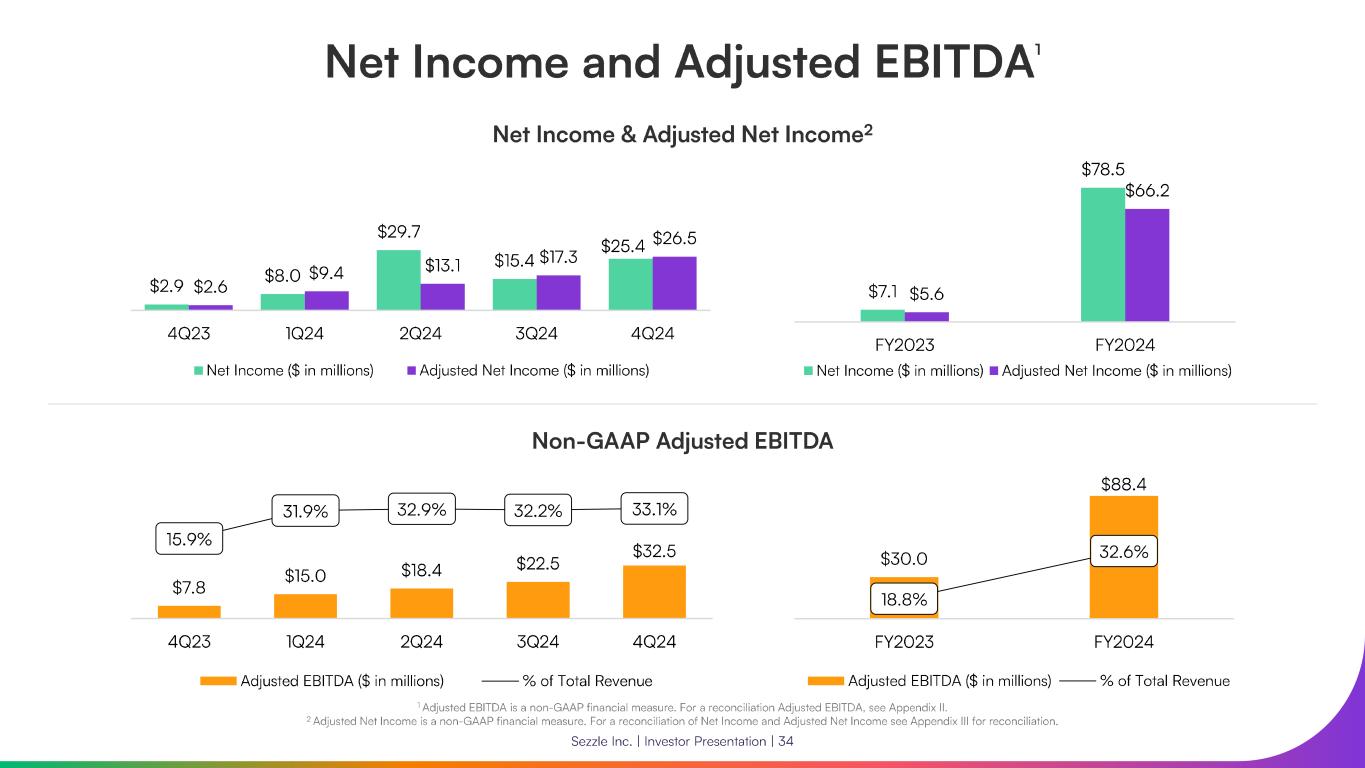 Net Income and Adjusted EBITDA$^1$

Net Income & Adjusted Net Income$^2$

$2.9 $2.6 $8.0 $9.4 $29.7 $13.1 $15.4 $17.3 $25.4 $26.5

4Q23 1Q24 2Q24 3Q24 4Q24

Net Income ($ in millions) Adjusted Net Income ($ in millions)

$7.1 $5.6 $78.5 $66.2

FY2023 FY2024

Net Income ($ in millions) Adjusted Net Income ($ in millions)

Non-GAAP Adjusted EBITDA

15.9% 31.9% 32.9% 32.2% 33.1%

$7.8 $15.0 $18.4 $22.5 $32.5

4Q23 1Q24 2Q24 3Q24 4Q24

Adjusted EBITDA ($ in millions) % of Total Revenue

$30.0 $88.4 18.8% 32.6%

FY2023 FY2024

Adjusted EBITDA ($ in millions) % of Total Revenue

$^1$ Adjusted EBITDA is a non-GAAP financial measure. For a reconciliation Adjusted EBITDA, see Appendix II.
$^2$ Adjusted Net Income is a non-GAAP financial measure. For a reconciliation of Net Income and Adjusted Net Income see Appendix III for reconciliation.

Sezzle Inc. | Investor Presentation | 34